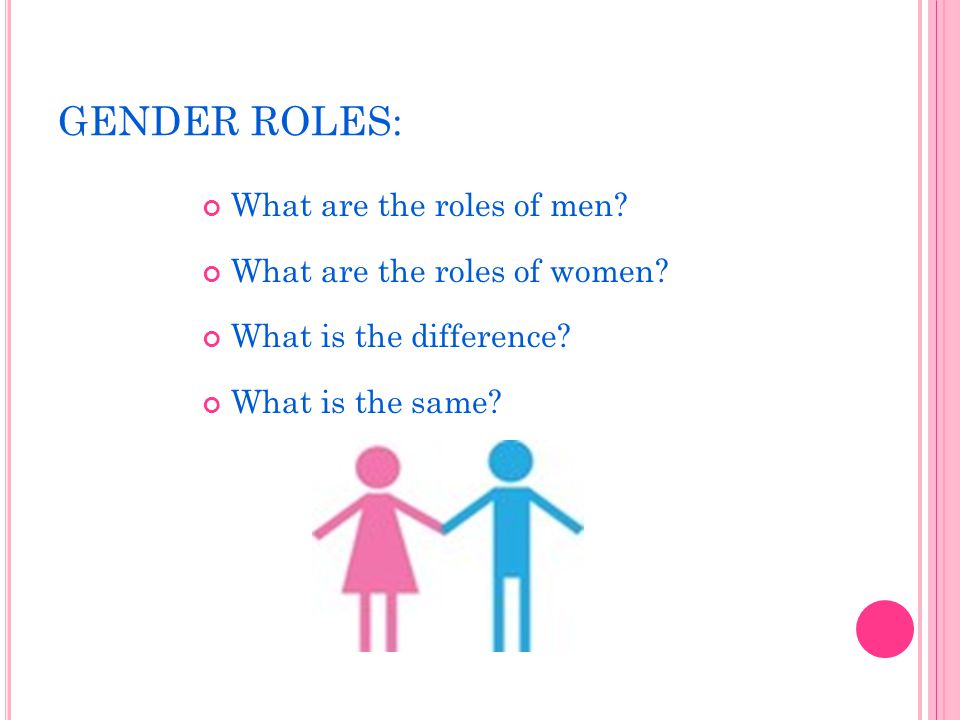 GENDER ROLES:

What are the roles of men?

What are the roles of women?

What is the difference?

What is the same?